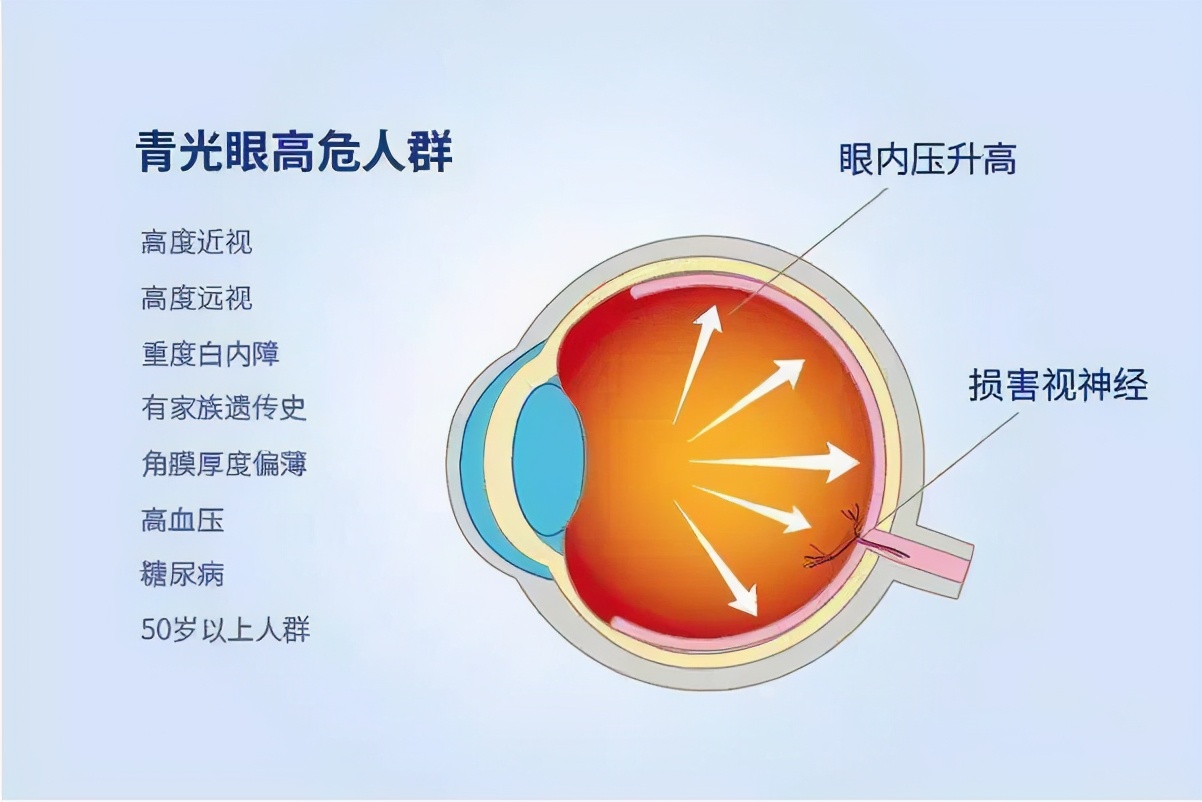 青光眼高危人群

高度近视

高度远视

重度白内障

有家族遗传史

角膜厚度偏薄

高血压

糖尿病

50岁以上人群

眼内压升高

损害视神经